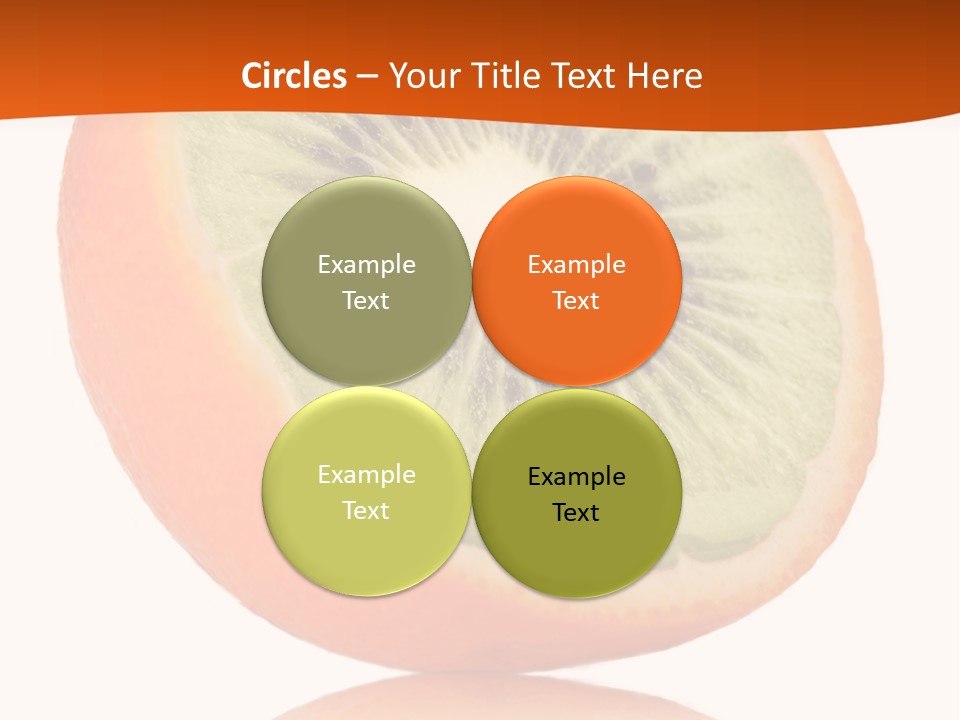 Circles – Your Title Text Here

Example Text

Example Text

Example Text

Example Text